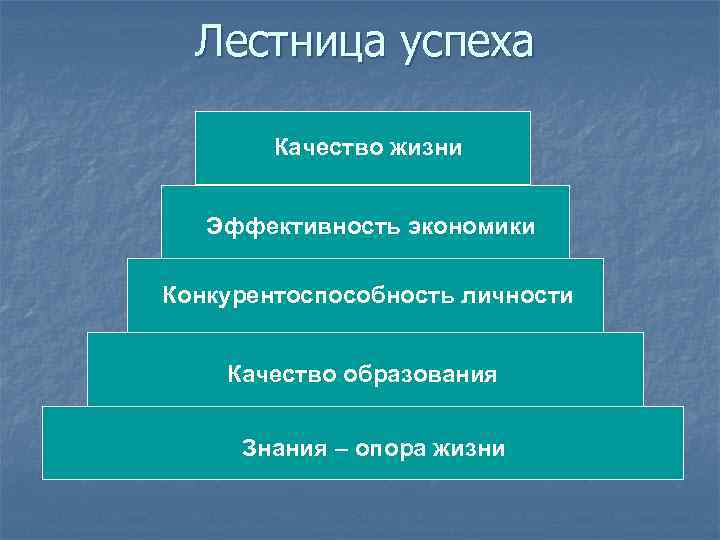 Лестница успеха

Качество жизни

Эффективность экономики

Конкурентоспособность личности

Качество образования

Знания – опора жизни